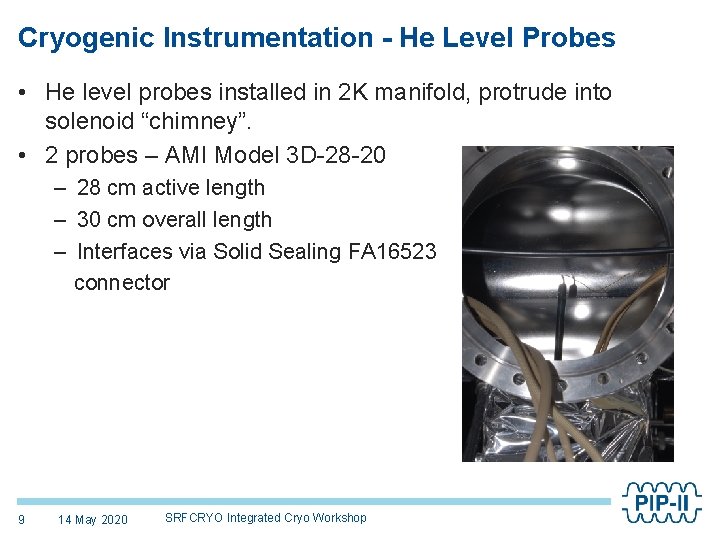 Cryogenic Instrumentation - He Level Probes

• He level probes installed in 2K manifold, protrude into solenoid “chimney”.
• 2 probes – AMI Model 3D-28-20
  – 28 cm active length
  – 30 cm overall length
  – Interfaces via Solid Sealing FA16523 connector

9   14 May 2020   SRFCRYO Integrated Cryo Workshop

PIP-II